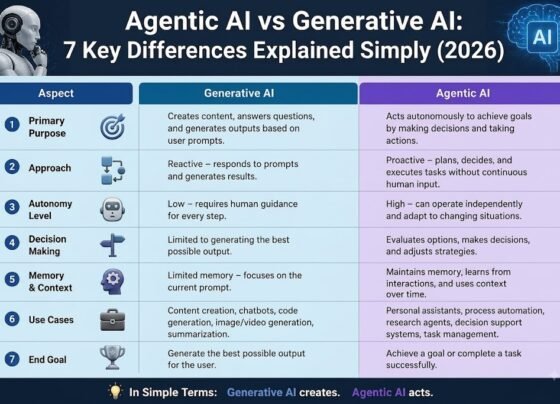 Agentic AI vs Generative AI:
7 Key Differences Explained Simply (2026)

AI

| Aspect | Generative AI | Agentic AI |
|---|---|---|
| 1 Primary Purpose | Creates content, answers questions, and generates outputs based on user prompts. | Acts autonomously to achieve goals by making decisions and taking actions. |
| 2 Approach | Reactive – responds to prompts and generates results. | Proactive – plans, decides, and executes tasks without continuous human input. |
| 3 Autonomy Level | Low – requires human guidance for every step. | High – can operate independently and adapt to changing situations. |
| 4 Decision Making | Limited to generating the best possible output. | Evaluates options, makes decisions, and adjusts strategies. |
| 5 Memory & Context | Limited memory – focuses on the current prompt. | Maintains memory, learns from interactions, and uses context over time. |
| 6 Use Cases | Content creation, chatbots, code generation, image/video generation, summarization. | Personal assistants, process automation, research agents, decision support systems, task management. |
| 7 End Goal | Generate the best possible output for the user. | Achieve a goal or complete a task successfully. |

In Simple Terms: Generative AI creates. Agentic AI acts.